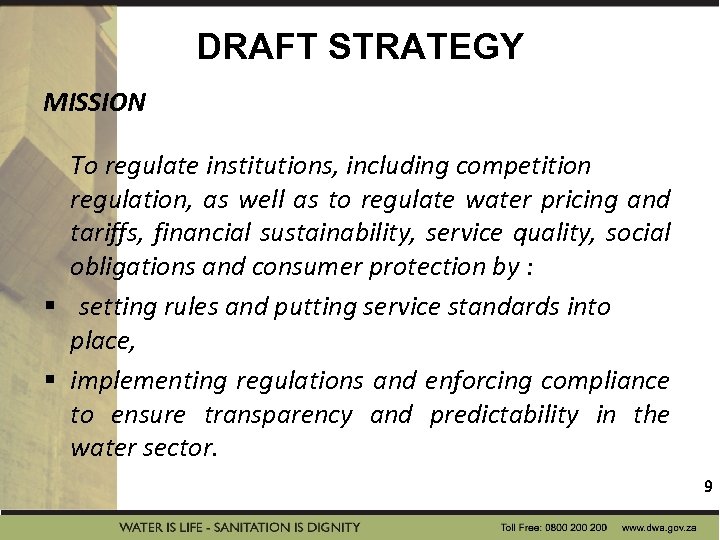 DRAFT STRATEGY

MISSION

To regulate institutions, including competition regulation, as well as to regulate water pricing and tariffs, financial sustainability, service quality, social obligations and consumer protection by :

▪ setting rules and putting service standards into place,

▪ implementing regulations and enforcing compliance to ensure transparency and predictability in the water sector.

9

WATER IS LIFE - SANITATION IS DIGNITY

Toll Free: 0800 200 200 www.dwa.gov.za